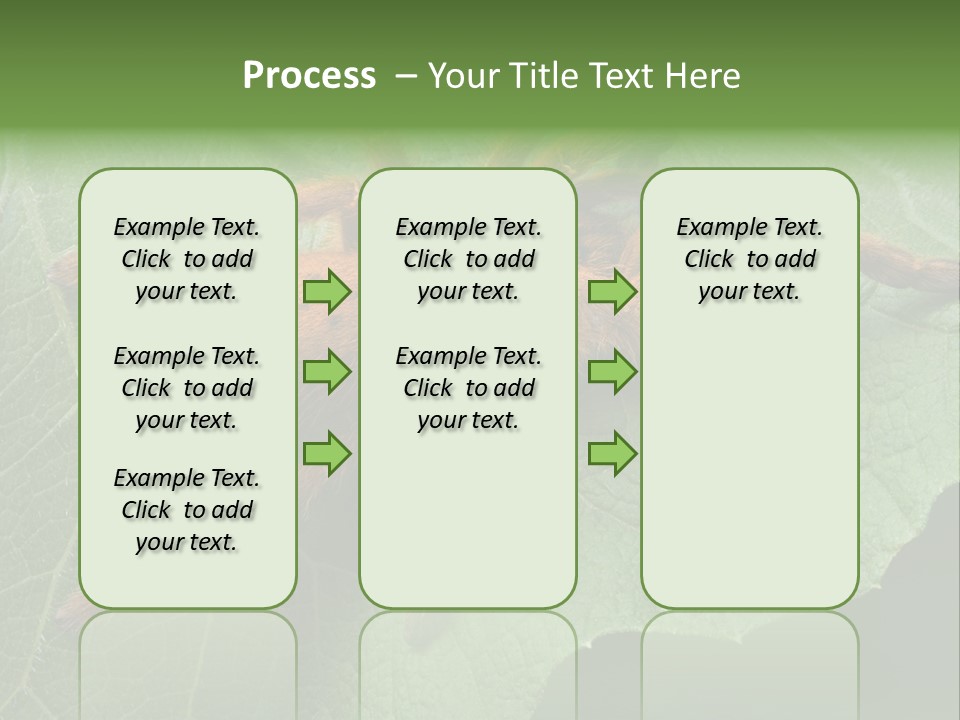 Process – Your Title Text Here

Example Text. Click to add your text.

Example Text. Click to add your text.

Example Text. Click to add your text.

Example Text. Click to add your text.

Example Text. Click to add your text.

Example Text. Click to add your text.